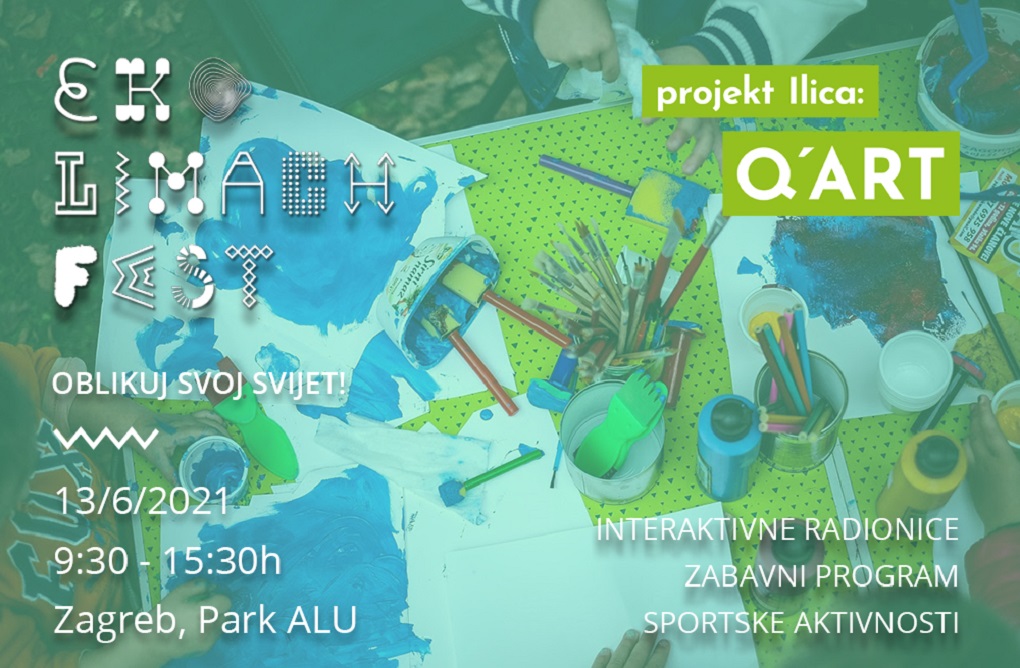 EKO LIMACH FEST

projekt Ilica:

Q'ART

OBLIKUJ SVOJ SVIJET!

13/6/2021
9:30 - 15:30h
Zagreb, Park ALU

INTERAKTIVNE RADIONICE
ZABAVNI PROGRAM
SPORTSKE AKTIVNOSTI